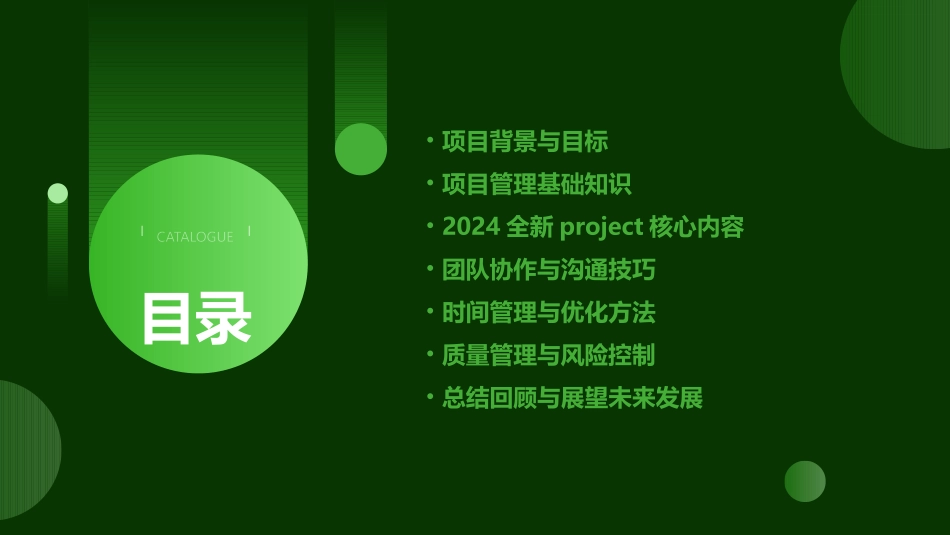 CATALOGUE

目录

• 项目背景与目标
• 项目管理基础知识
• 2024 全新 project 核心内容
• 团队协作与沟通技巧
• 时间管理与优化方法
• 质量管理与风险控制
• 总结回顾与展望未来发展